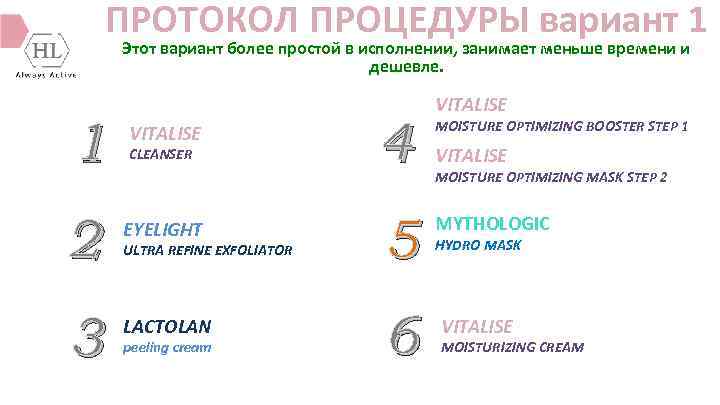 HL
Always Active

ПРОТОКОЛ ПРОЦЕДУРЫ вариант 1

Этот вариант более простой в исполнении, занимает меньше времени и дешевле.

1 VITALISE
CLEANSER

2 EYELIGHT
ULTRA REFINE EXFOLIATOR

3 LACTOLAN
peeling cream

4 VITALISE
MOISTURE OPTIMIZING BOOSTER STEP 1
VITALISE
MOISTURE OPTIMIZING MASK STEP 2

5 MYTHOLOGIC
HYDRO MASK

6 VITALISE
MOISTURIZING CREAM